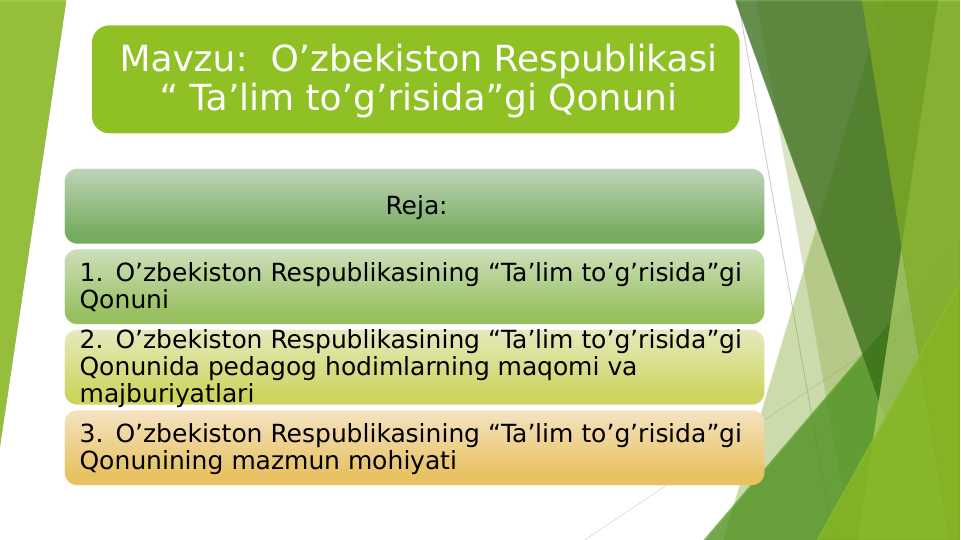 Mavzu: O’zbekiston Respublikasi “ Ta’lim to’g’risida”gi Qonuni

Reja:

1. O’zbekiston Respublikasining “Ta’lim to’g’risida”gi Qonuni

2. O’zbekiston Respublikasining “Ta’lim to’g’risida”gi Qonunida pedagog hodimlarning maqomi va majburiyatlari

3. O’zbekiston Respublikasining “Ta’lim to’g’risida”gi Qonunining mazmun mohiyati